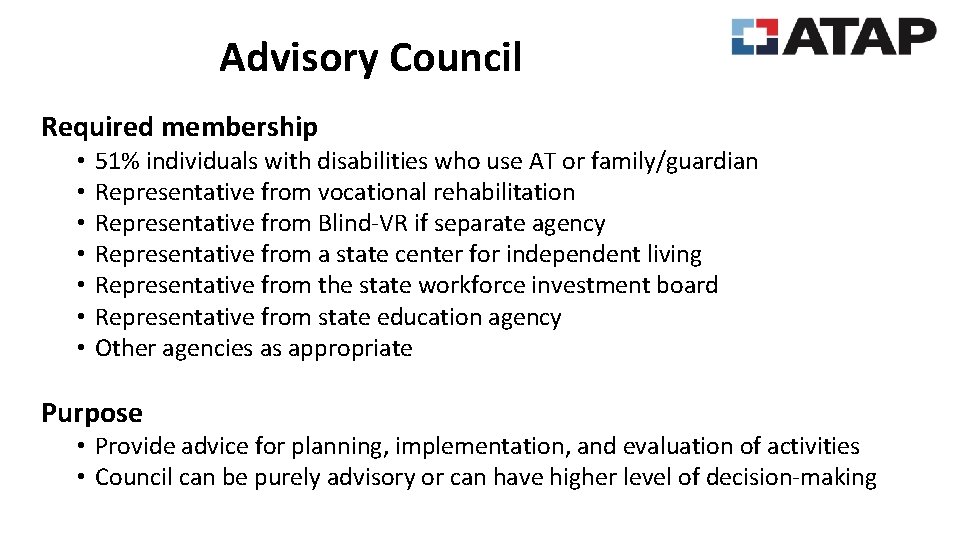 Advisory Council

ATAP

Required membership
• 51% individuals with disabilities who use AT or family/guardian
• Representative from vocational rehabilitation
• Representative from Blind-VR if separate agency
• Representative from a state center for independent living
• Representative from the state workforce investment board
• Representative from state education agency
• Other agencies as appropriate

Purpose
• Provide advice for planning, implementation, and evaluation of activities
• Council can be purely advisory or can have higher level of decision-making